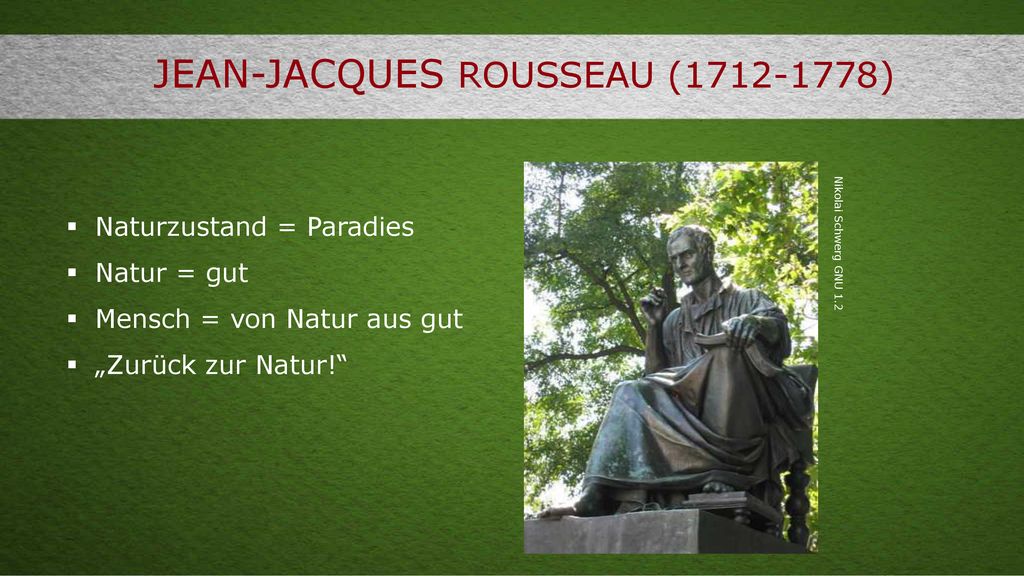 JEAN-JACQUES ROUSSEAU (1712-1778)

▪ Naturzustand = Paradies
▪ Natur = gut
▪ Mensch = von Natur aus gut
▪ „Zurück zur Natur!“

Nikolai Schwerg GNU 1.2